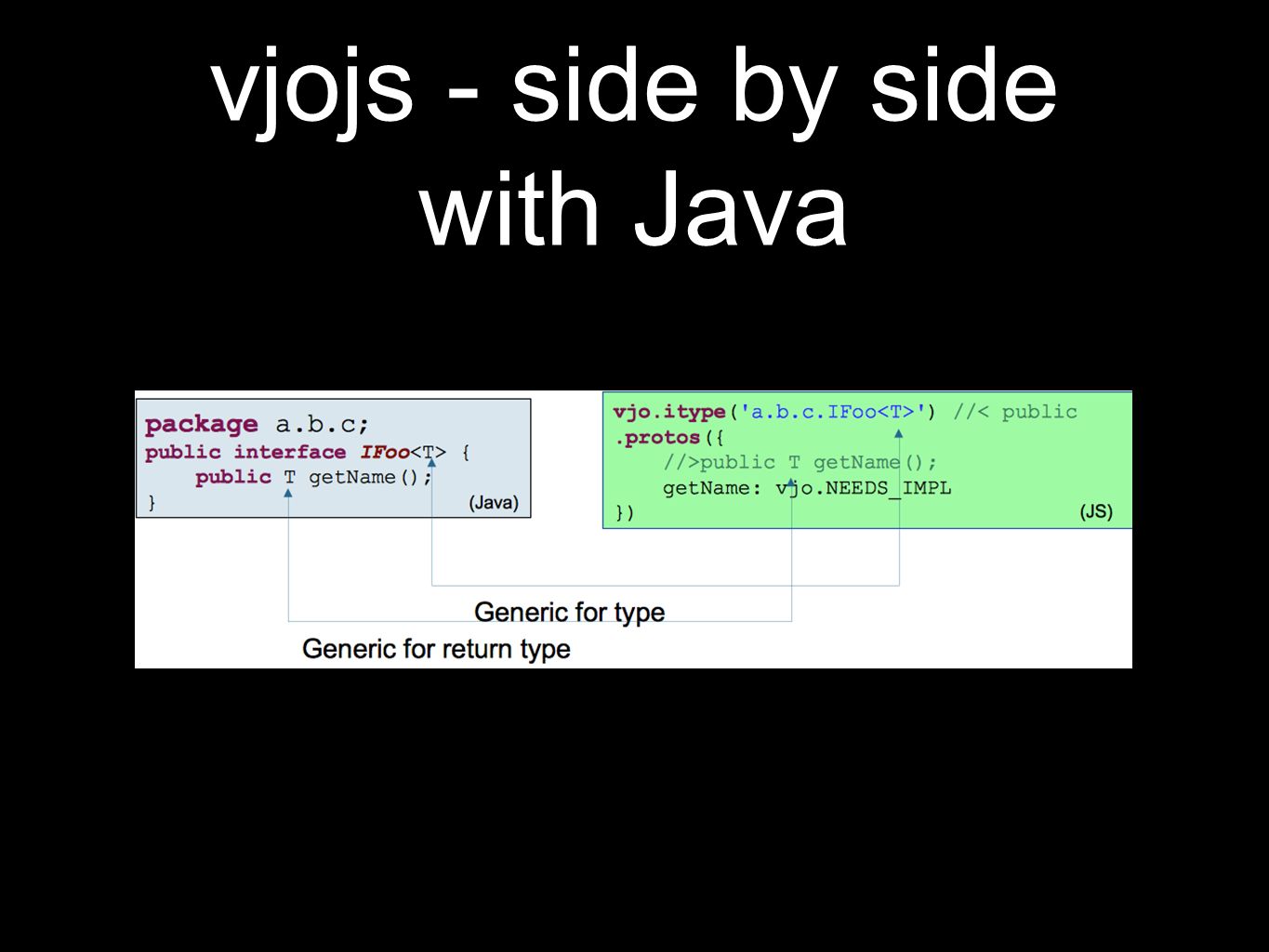 vjojs - side by side with Java

package a.b.c;
public interface IFoo<T> {
    public T getName();
}
(Java)

vjo.itype('a.b.c.IFoo<T>') //< public
.protos({
    //>public T getName();
    getName: vjo.NEEDS_IMPL
})
(JS)

Generic for type

Generic for return type